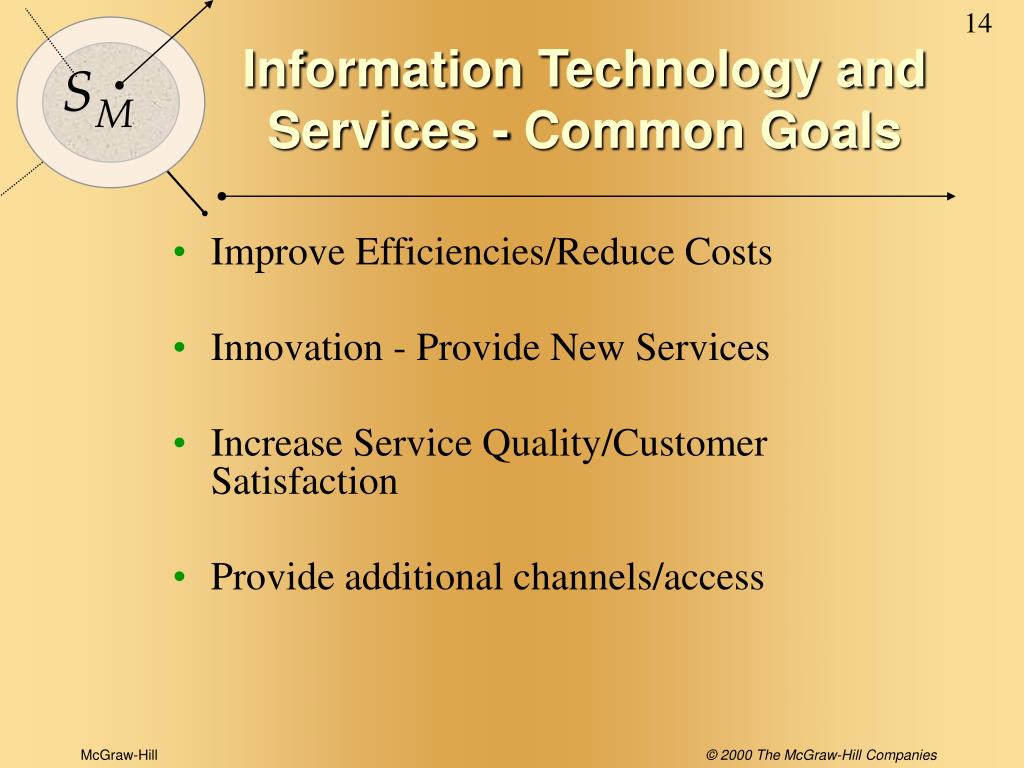 14

$S_M$

Information Technology and Services - Common Goals

• Improve Efficiencies/Reduce Costs

• Innovation - Provide New Services

• Increase Service Quality/Customer Satisfaction

• Provide additional channels/access

McGraw-Hill

© 2000 The McGraw-Hill Companies